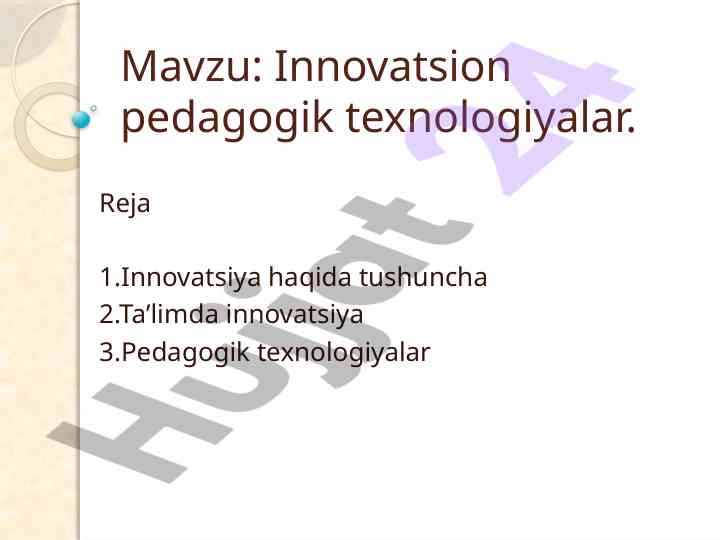 Mavzu: Innovatsion pedagogik texnologiyalar.

Reja

1.Innovatsiya haqida tushuncha
2.Ta’limda innovatsiya
3.Pedagogik texnologiyalar

Hujjat 24